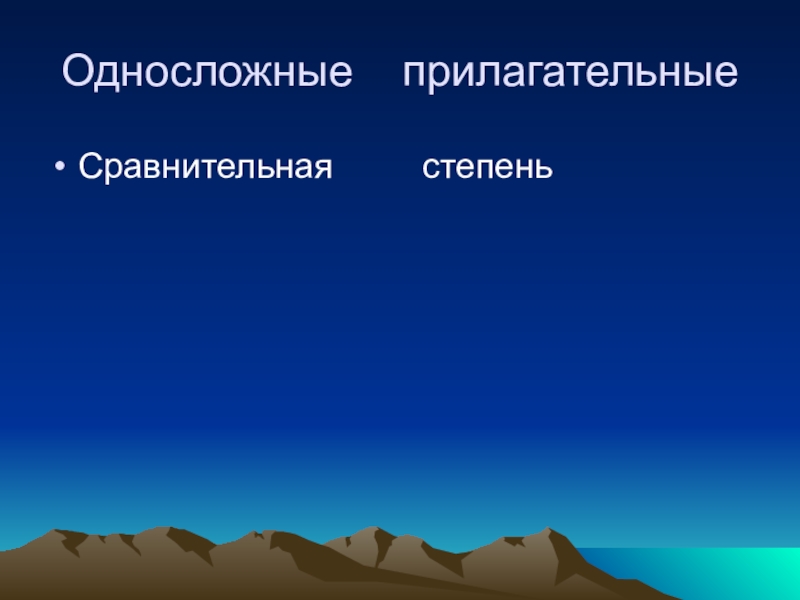 Односложные прилагательные

• Сравнительная степень